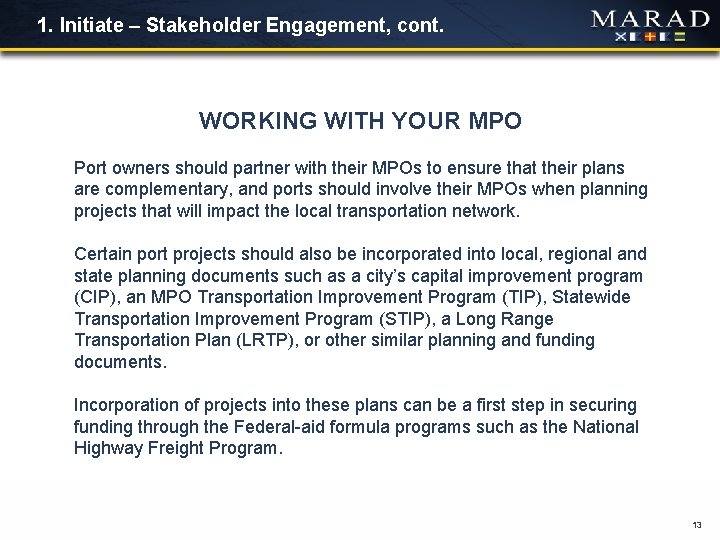 1. Initiate – Stakeholder Engagement, cont.

MARAD

WORKING WITH YOUR MPO

Port owners should partner with their MPOs to ensure that their plans are complementary, and ports should involve their MPOs when planning projects that will impact the local transportation network.

Certain port projects should also be incorporated into local, regional and state planning documents such as a city's capital improvement program (CIP), an MPO Transportation Improvement Program (TIP), Statewide Transportation Improvement Program (STIP), a Long Range Transportation Plan (LRTP), or other similar planning and funding documents.

Incorporation of projects into these plans can be a first step in securing funding through the Federal-aid formula programs such as the National Highway Freight Program.

13